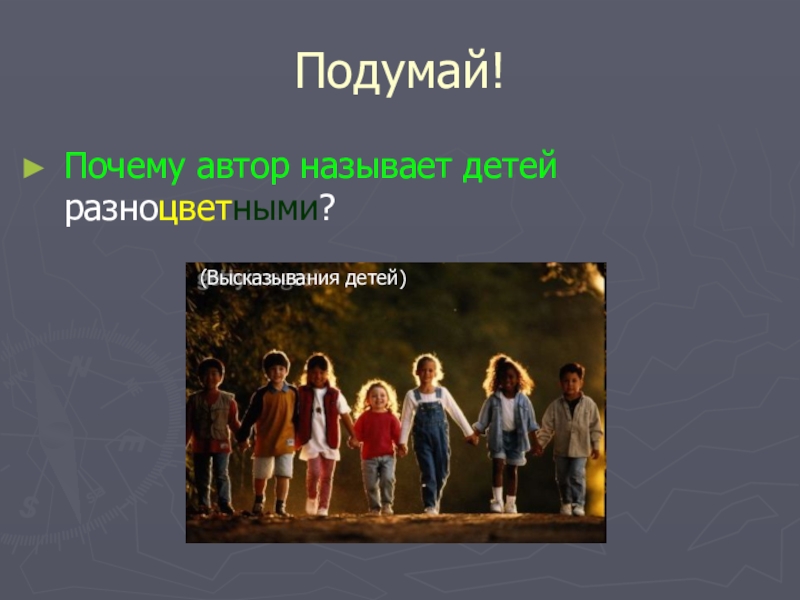 Подумай!

► Почему автор называет детей разноцветными?

(Высказывания детей)